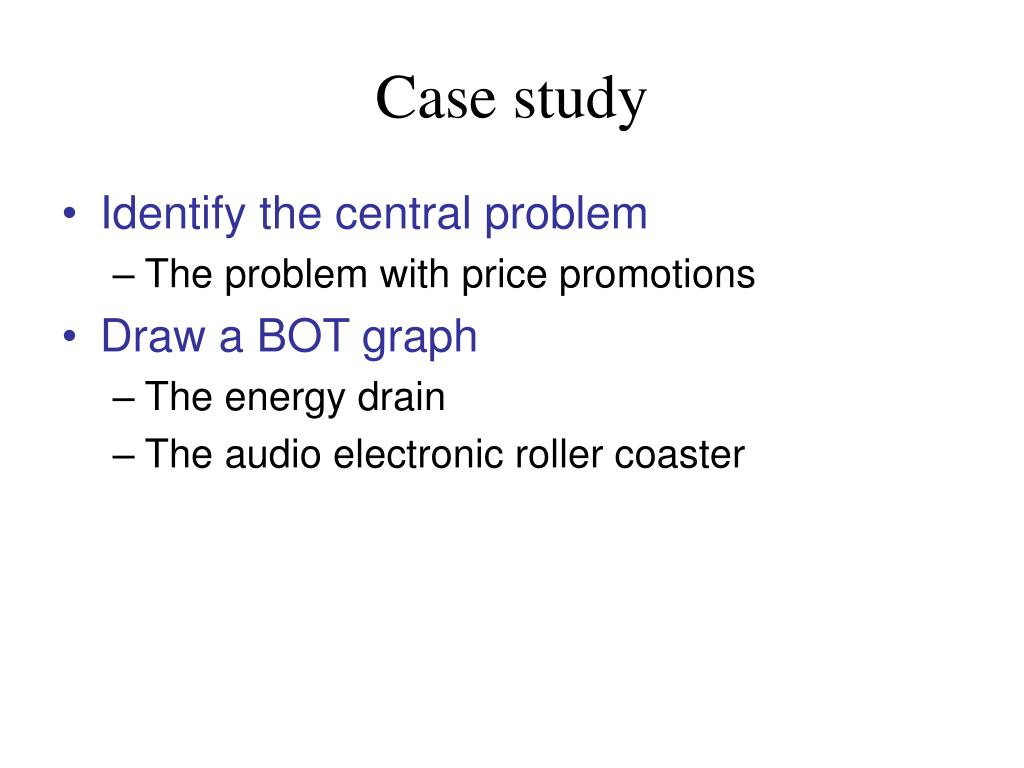 Case study

• Identify the central problem
  – The problem with price promotions
• Draw a BOT graph
  – The energy drain
  – The audio electronic roller coaster